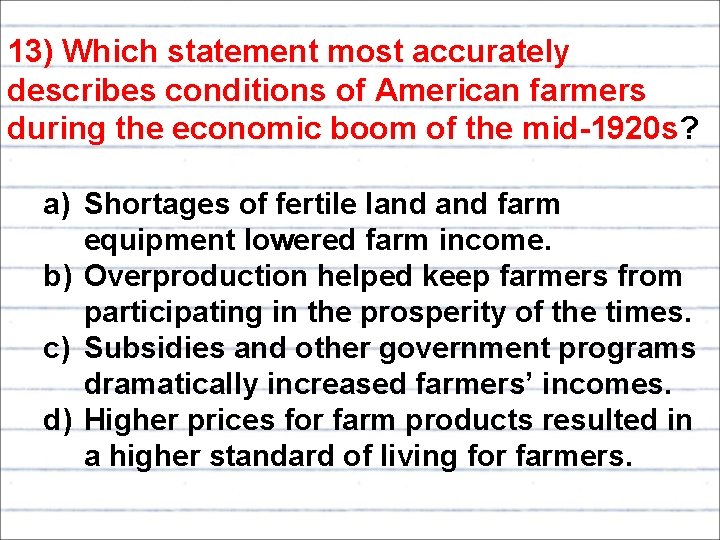 13) Which statement most accurately describes conditions of American farmers during the economic boom of the mid-1920s?

a) Shortages of fertile land and farm equipment lowered farm income.
b) Overproduction helped keep farmers from participating in the prosperity of the times.
c) Subsidies and other government programs dramatically increased farmers’ incomes.
d) Higher prices for farm products resulted in a higher standard of living for farmers.